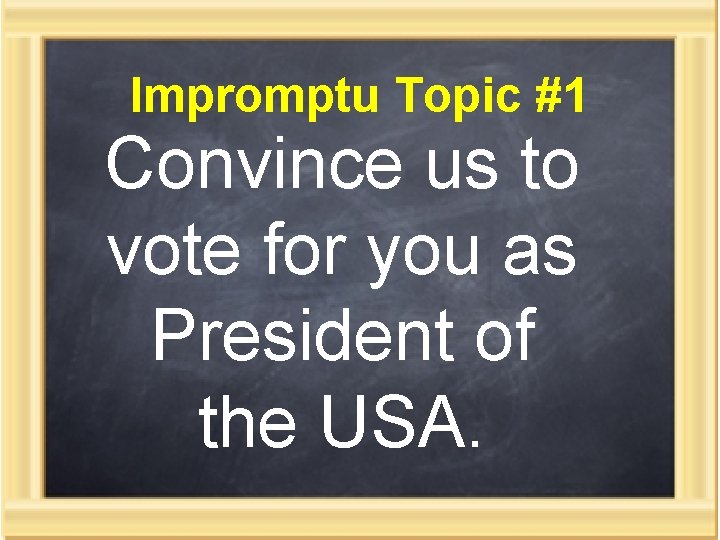 Impromptu Topic #1

Convince us to vote for you as President of the USA.